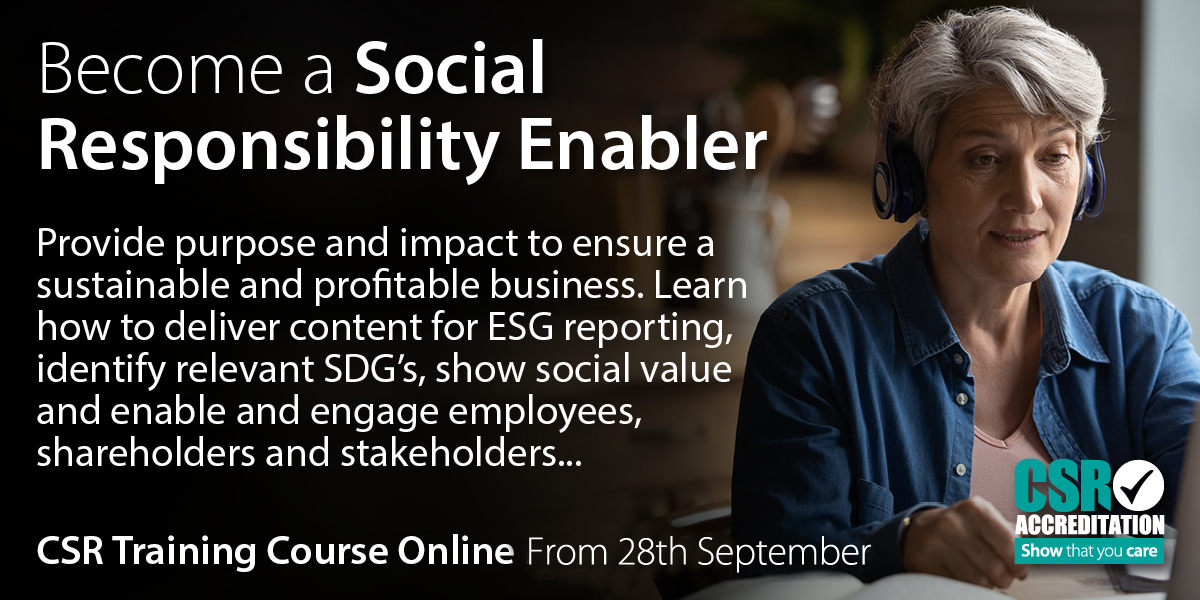 Become a Social Responsibility Enabler

Provide purpose and impact to ensure a sustainable and profitable business. Learn how to deliver content for ESG reporting, identify relevant SDG's, show social value and enable and engage employees, shareholders and stakeholders...

CSR Training Course Online From 28th September

CSR ACCREDITATION
Show that you care